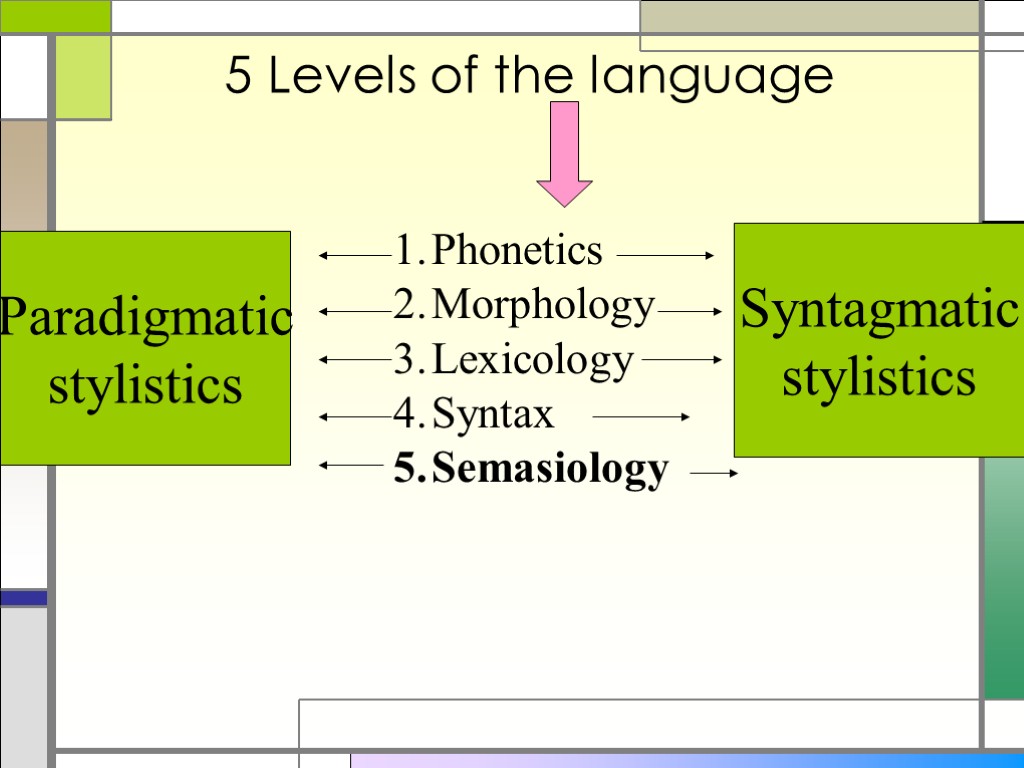 5 Levels of the language

Paradigmatic stylistics

1. Phonetics
2. Morphology
3. Lexicology
4. Syntax
5. Semasiology

Syntagmatic stylistics